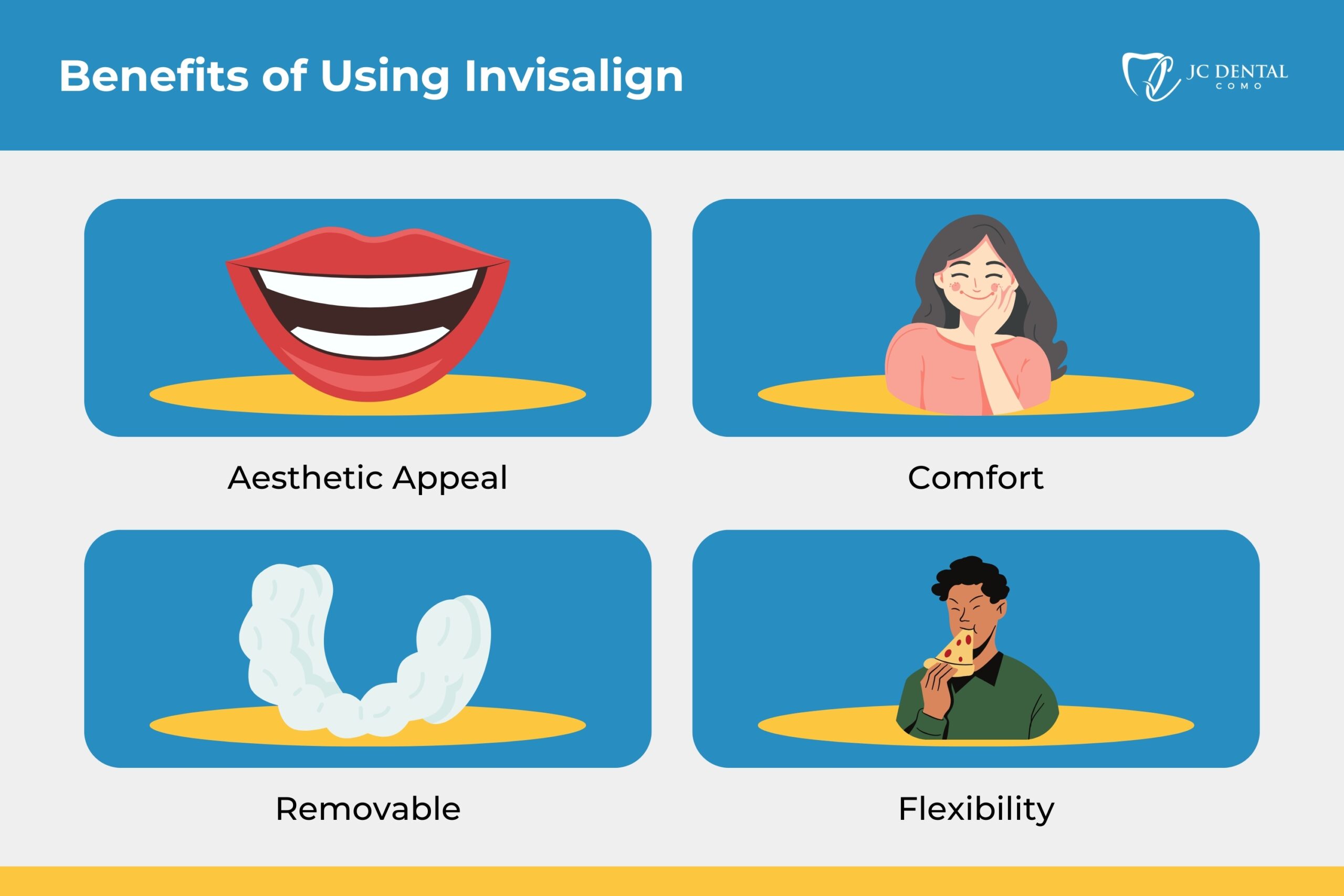 Benefits of Using Invisalign

JC DENTAL
COMO

Aesthetic Appeal

Comfort

Removable

Flexibility